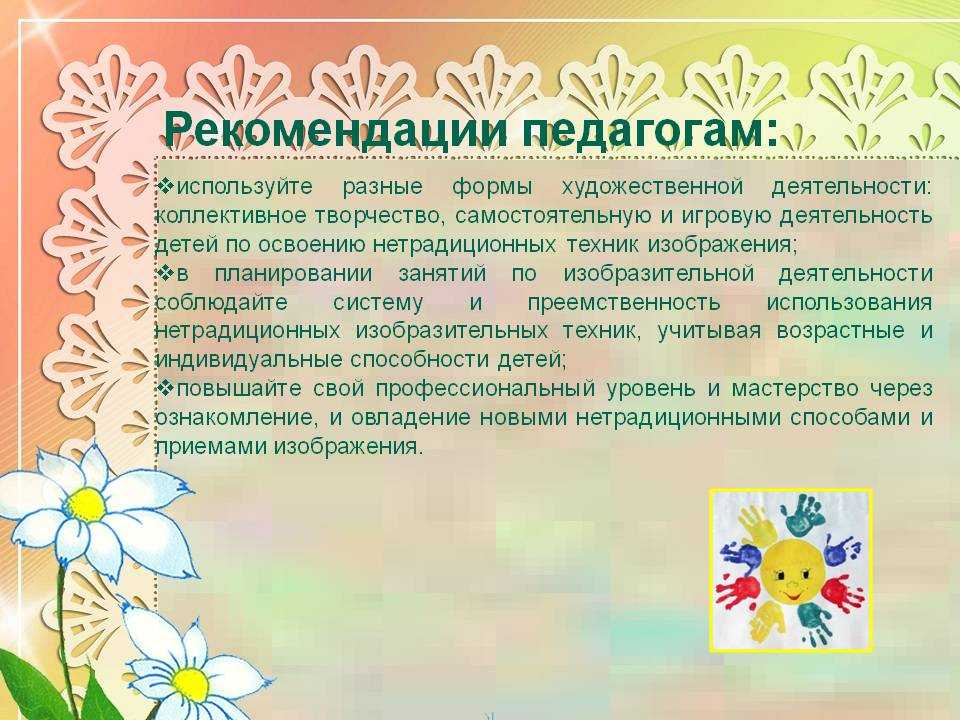 Рекомендации педагогам:

❖используйте разные формы художественной деятельности: коллективное творчество, самостоятельную и игровую деятельность детей по освоению нетрадиционных техник изображения;

❖в планировании занятий по изобразительной деятельности соблюдайте систему и преемственность использования нетрадиционных изобразительных техник, учитывая возрастные и индивидуальные способности детей;

❖повышайте свой профессиональный уровень и мастерство через ознакомление, и овладение новыми нетрадиционными способами и приемами изображения.